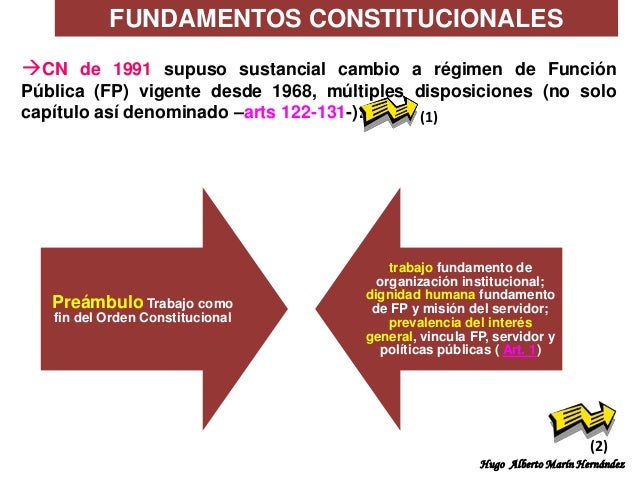 FUNDAMENTOS CONSTITUCIONALES

→CN de 1991 supuso sustancial cambio a régimen de Función Pública (FP) vigente desde 1968, múltiples disposiciones (no solo capítulo así denominado –arts 122-131-): (1)

Preámbulo Trabajo como fin del Orden Constitucional

trabajo fundamento de organización institucional; dignidad humana fundamento de FP y misión del servidor; prevalencia del interés general, vincula FP, servidor y políticas públicas ( Art. 1)

(2)

Hugo Alberto Marín Hernández